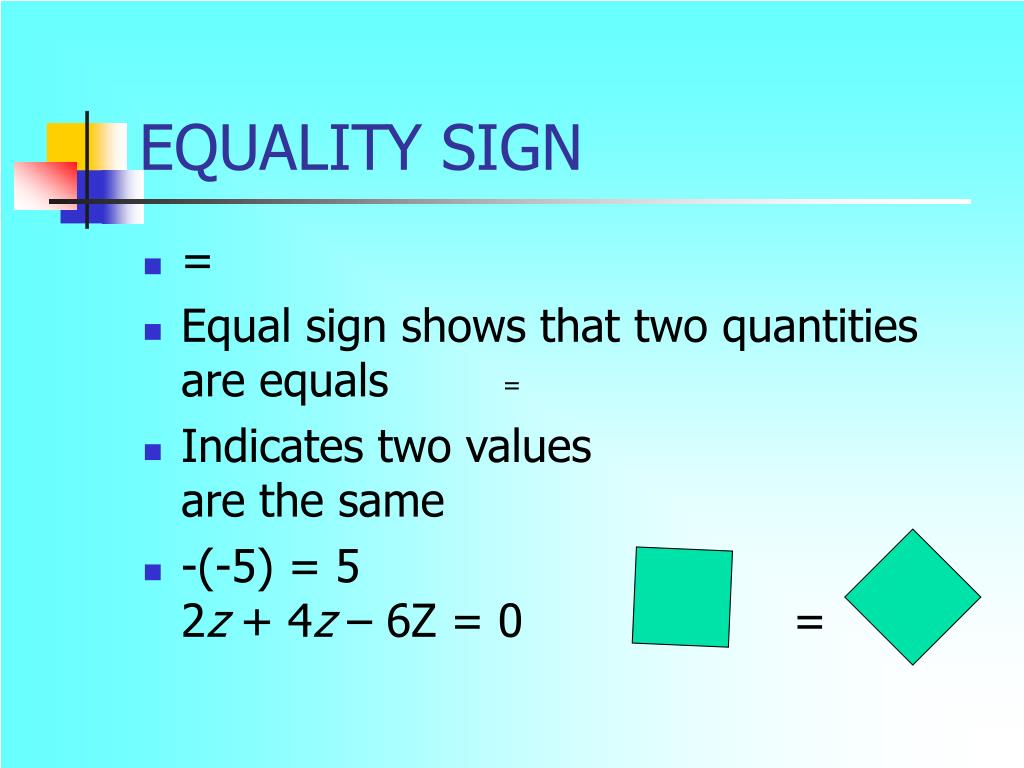 EQUALITY SIGN

- =
- Equal sign shows that two quantities are equals =
- Indicates two values are the same
- $-(-5) = 5$
$2z + 4z - 6Z = 0$

=